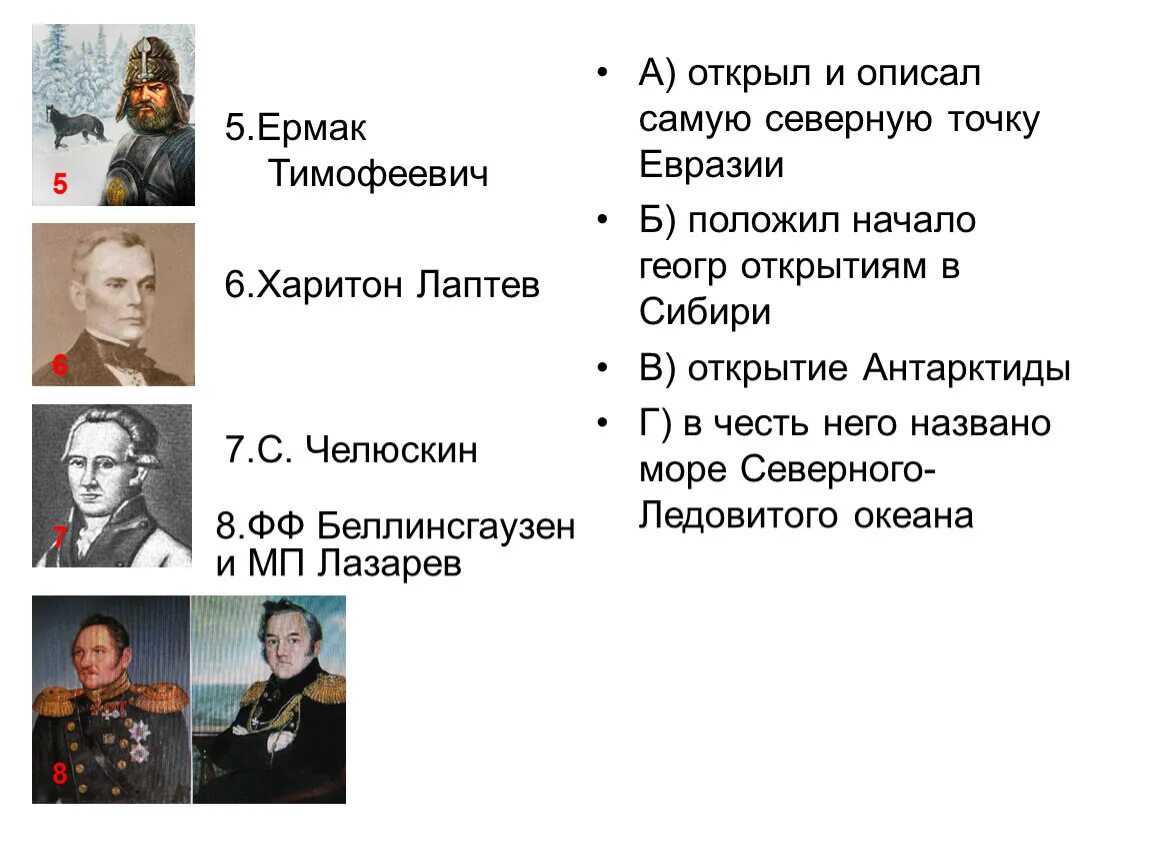 5

5.Ермак Тимофеевич

6

6.Харитон Лаптев

7

7.С. Челюскин

8.ФФ Беллинсгаузен и МП Лазарев

8

• А) открыл и описал самую северную точку Евразии

• Б) положил начало геогр открытиям в Сибири

• В) открытие Антарктиды

• Г) в честь него названо море Северного-Ледовитого океана